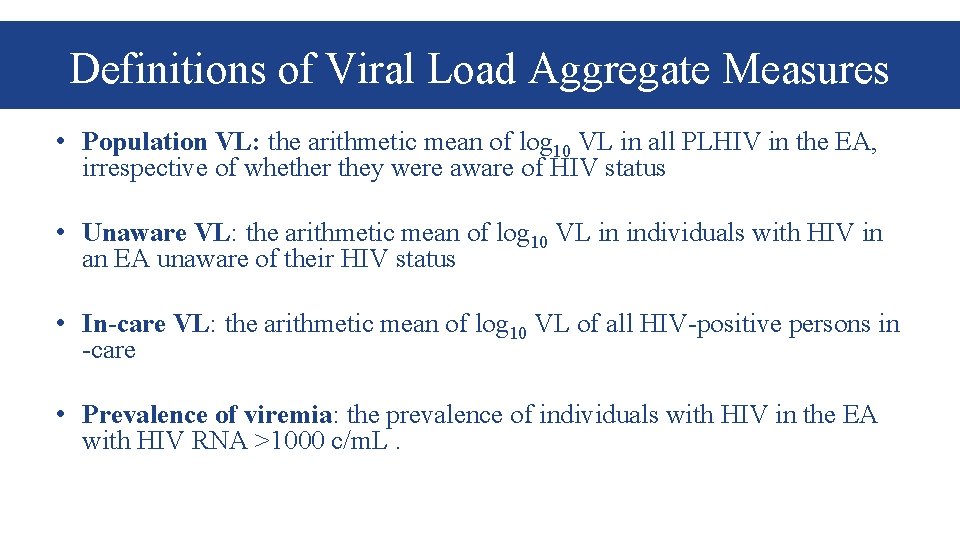 Definitions of Viral Load Aggregate Measures

• Population VL: the arithmetic mean of $\log_{10}$ VL in all PLHIV in the EA, irrespective of whether they were aware of HIV status

• Unaware VL: the arithmetic mean of $\log_{10}$ VL in individuals with HIV in an EA unaware of their HIV status

• In-care VL: the arithmetic mean of $\log_{10}$ VL of all HIV-positive persons in -care

• Prevalence of viremia: the prevalence of individuals with HIV in the EA with HIV RNA >1000 c/mL .